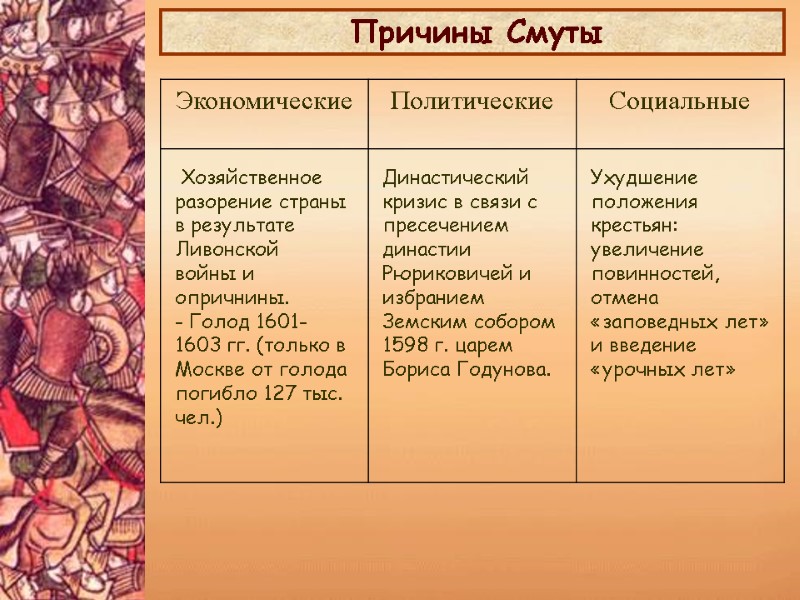 Причины Смуты

| Экономические | Политические | Социальные |
|---|---|---|
| Хозяйственное разорение страны в результате Ливонской войны и опричнины. - Голод 1601-1603 гг. (только в Москве от голода погибло 127 тыс. чел.) | Династический кризис в связи с пресечением династии Рюриковичей и избранием Земским собором 1598 г. царем Бориса Годунова. | Ухудшение положения крестьян: увеличение повинностей, отмена «заповедных лет» и введение «урочных лет» |